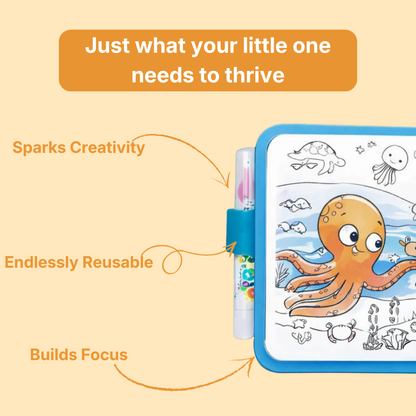 Just what your little one needs to thrive

Sparks Creativity

Endlessly Reusable

Builds Focus